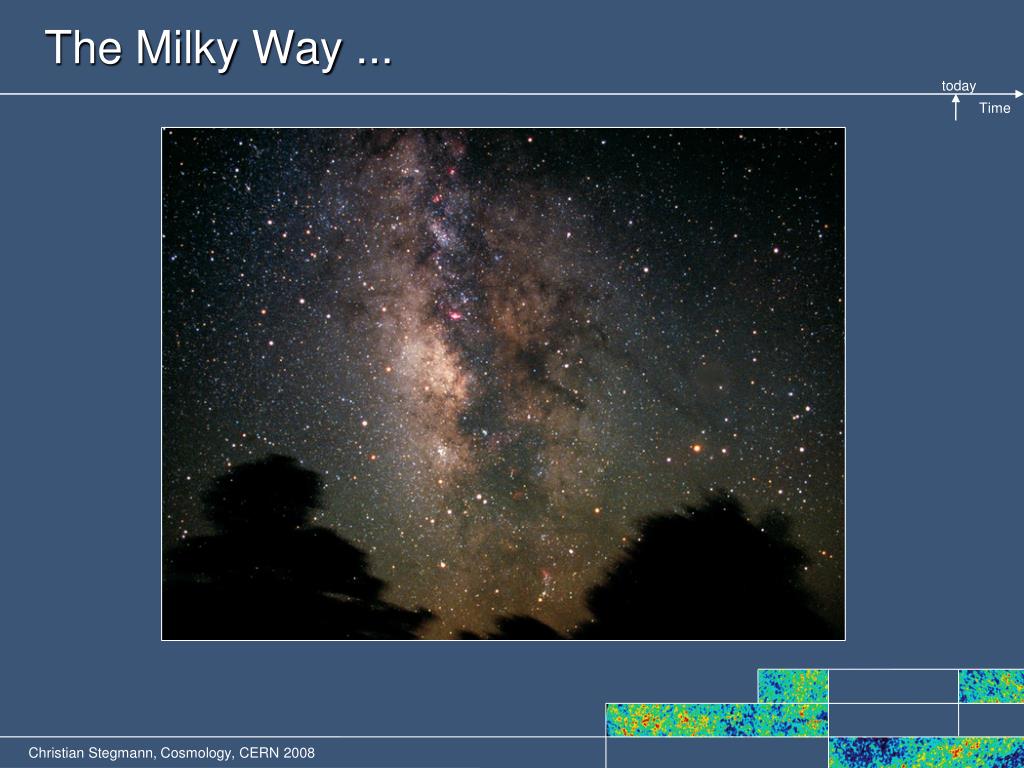 The Milky Way ...

today

Time

Christian Stegmann, Cosmology, CERN 2008